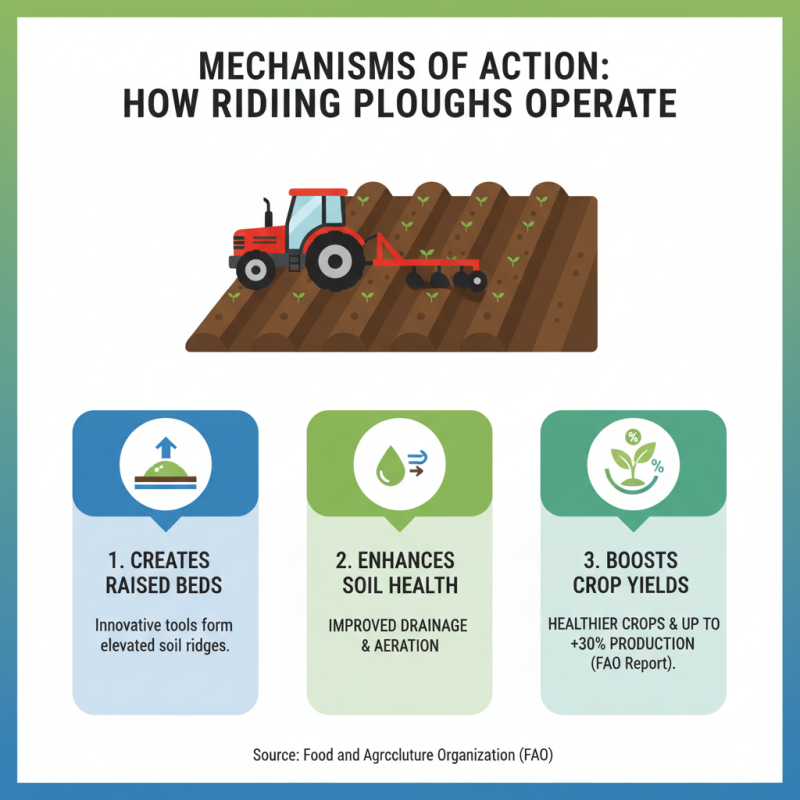 MECHANISMS OF ACTION:
HOW RIDIING PLOUGHS OPERATE

1. CREATES RAISED BEDS

Innovative tools form elevated soil ridges.

2. ENHANCES SOIL HEALTH

IMPROVED DRAINAGE & AERATION

3. BOOSTS CROP YIELDS

HEALTHIER CROPS & UP TO +30% PRODUCTION (FAO Report).

Source: Food and Agrcclture Organization (FAO)